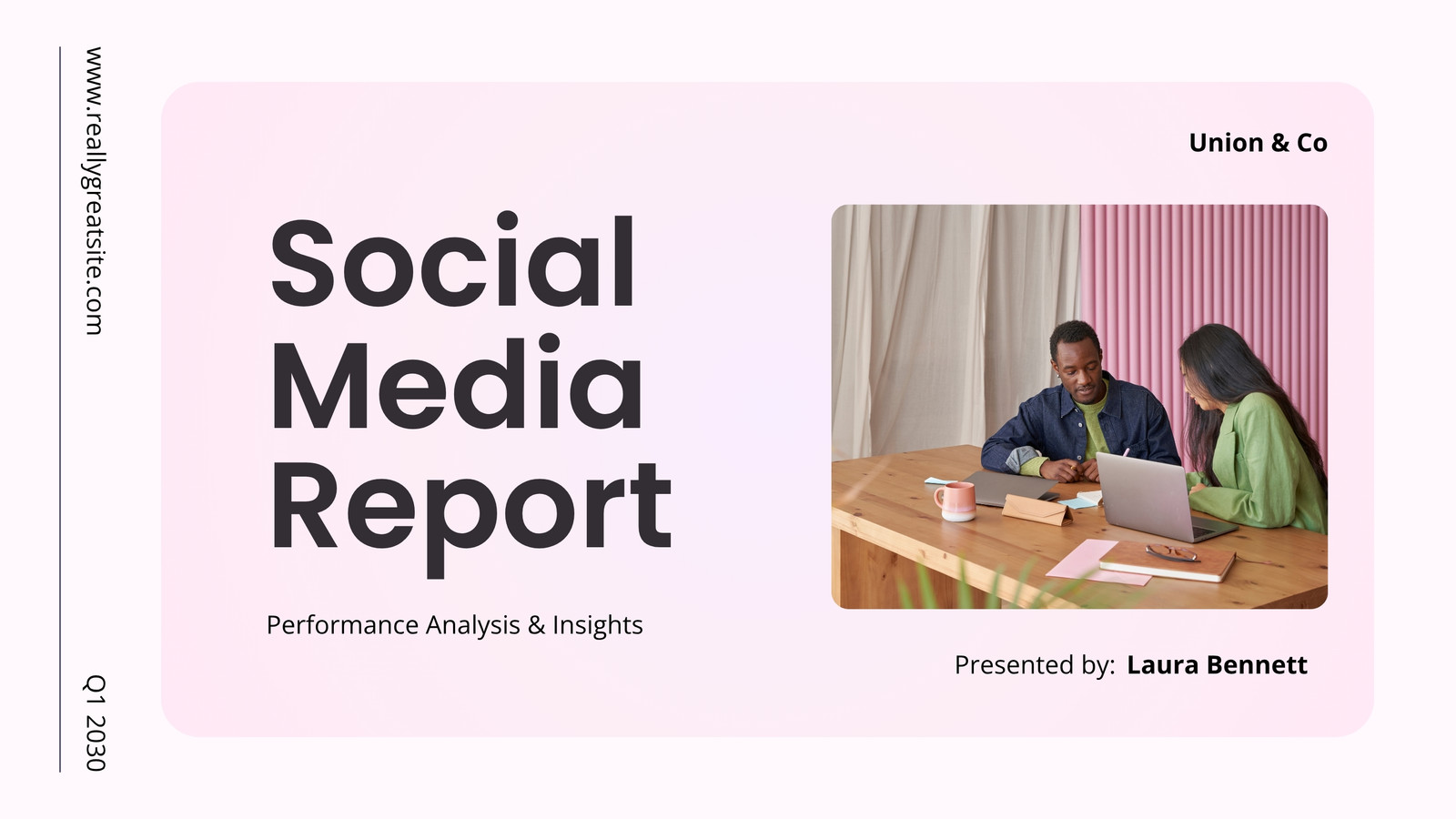 www.reallygreatsite.com

Q1 2030

Union & Co

Social Media Report

Performance Analysis & Insights

Presented by: Laura Bennett